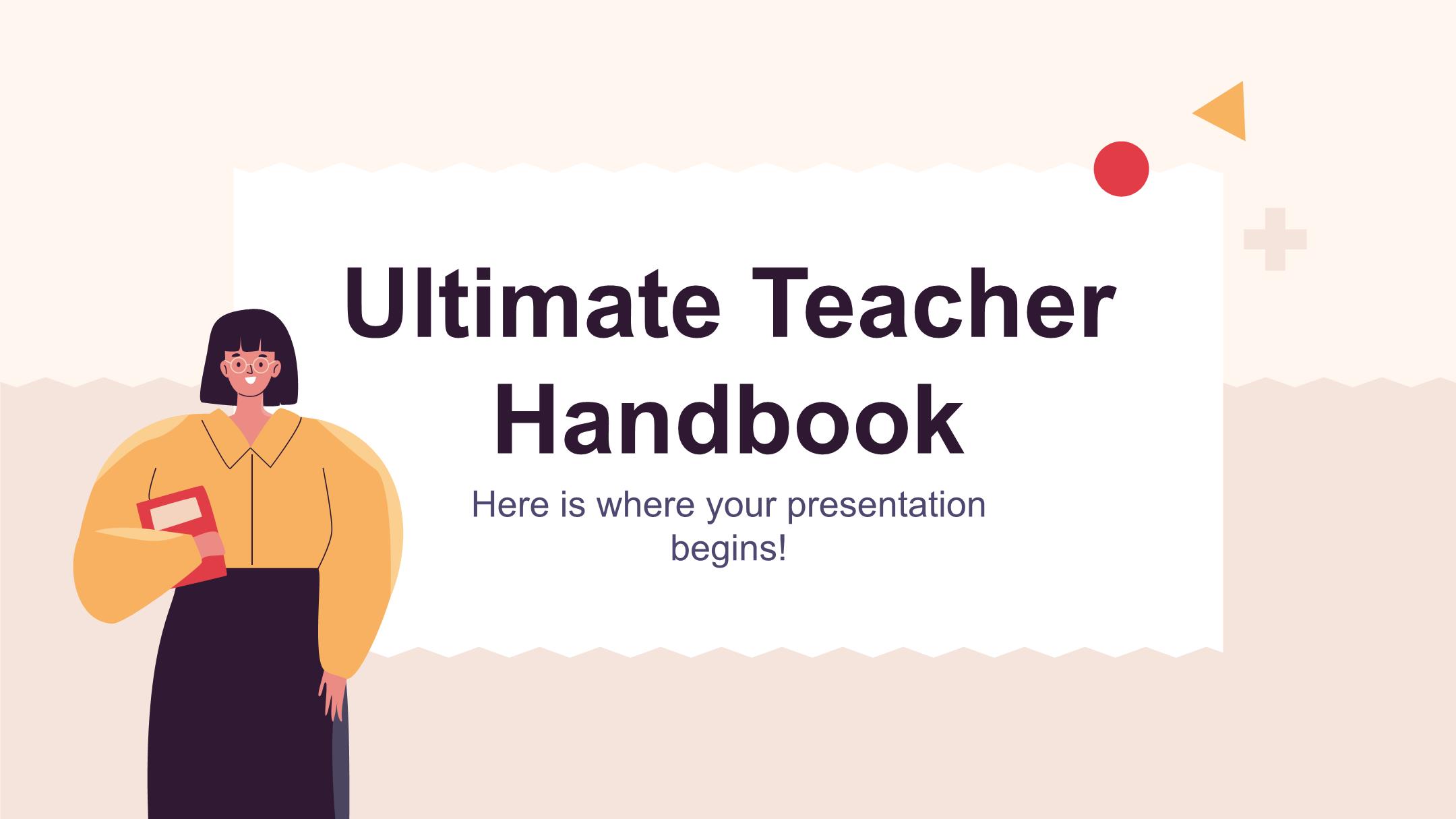 Ultimate Teacher Handbook

Here is where your presentation begins!